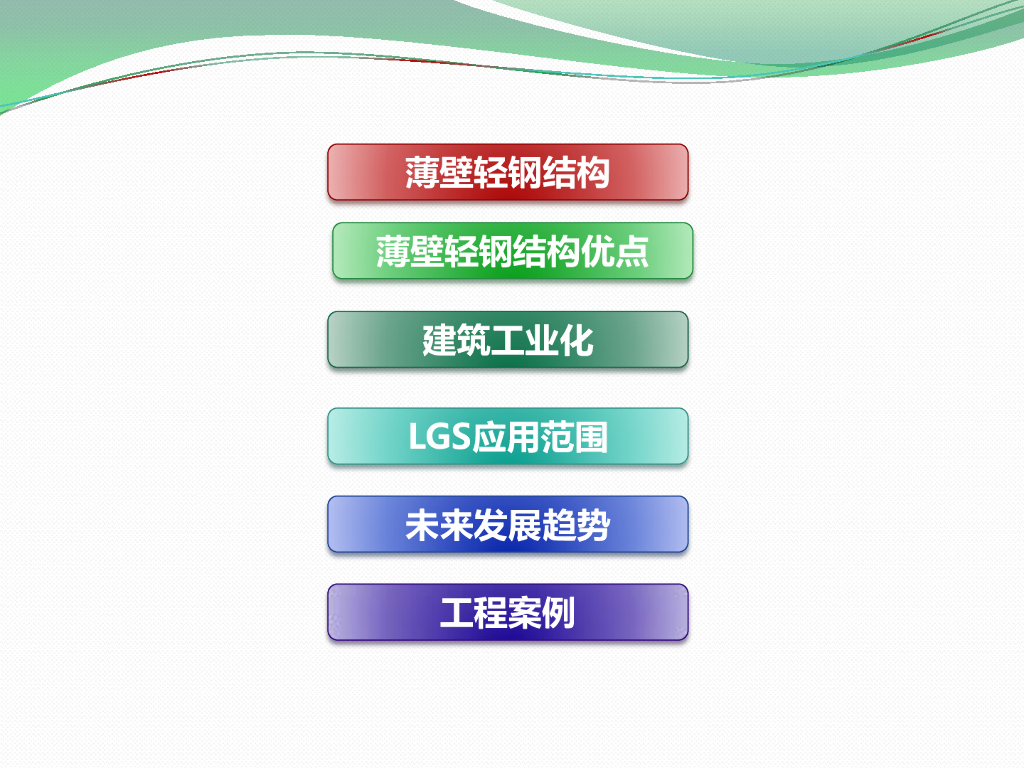 薄壁轻钢结构

薄壁轻钢结构优点

建筑工业化

LGS应用范围

未来发展趋势

工程案例